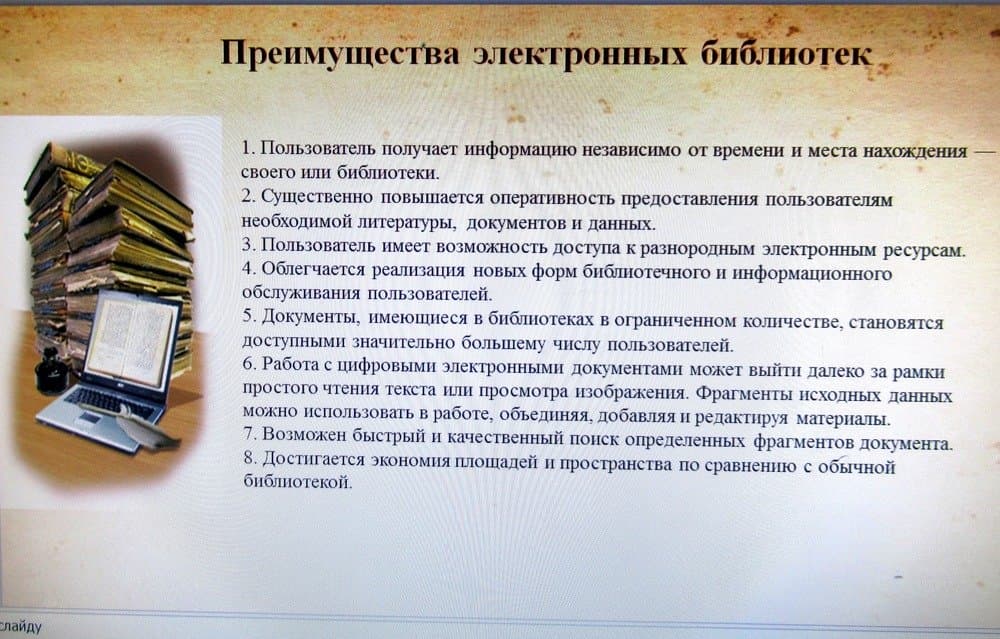 Преимущества электронных библиотек

1. Пользователь получает информацию независимо от времени и места нахождения — своего или библиотеки.
2. Существенно повышается оперативность предоставления пользователям необходимой литературы, документов и данных.
3. Пользователь имеет возможность доступа к разнородным электронным ресурсам.
4. Облегчается реализация новых форм библиотечного и информационного обслуживания пользователей.
5. Документы, имеющиеся в библиотеках в ограниченном количестве, становятся доступными значительно большему числу пользователей.
6. Работа с цифровыми электронными документами может выйти далеко за рамки простого чтения текста или просмотра изображения. Фрагменты исходных данных можно использовать в работе, объединяя, добавляя и редактируя материалы.
7. Возможен быстрый и качественный поиск определенных фрагментов документа.
8. Достигается экономия площадей и пространства по сравнению с обычной библиотекой.

слайду